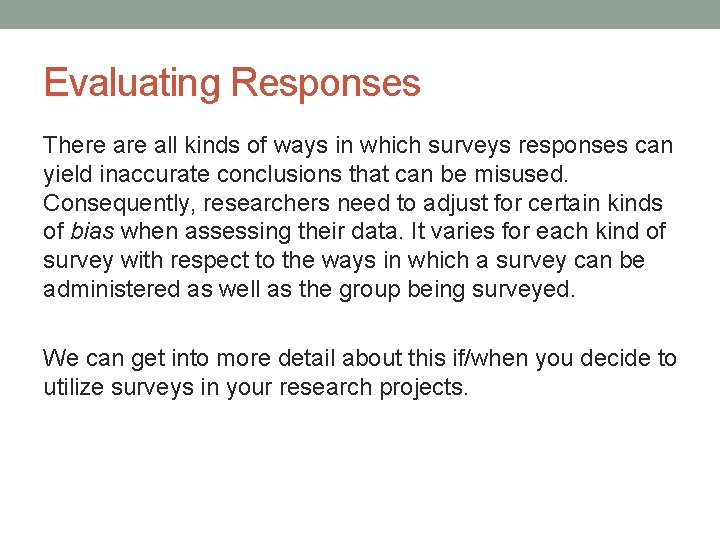 Evaluating Responses

There are all kinds of ways in which surveys responses can yield inaccurate conclusions that can be misused. Consequently, researchers need to adjust for certain kinds of bias when assessing their data. It varies for each kind of survey with respect to the ways in which a survey can be administered as well as the group being surveyed.

We can get into more detail about this if/when you decide to utilize surveys in your research projects.